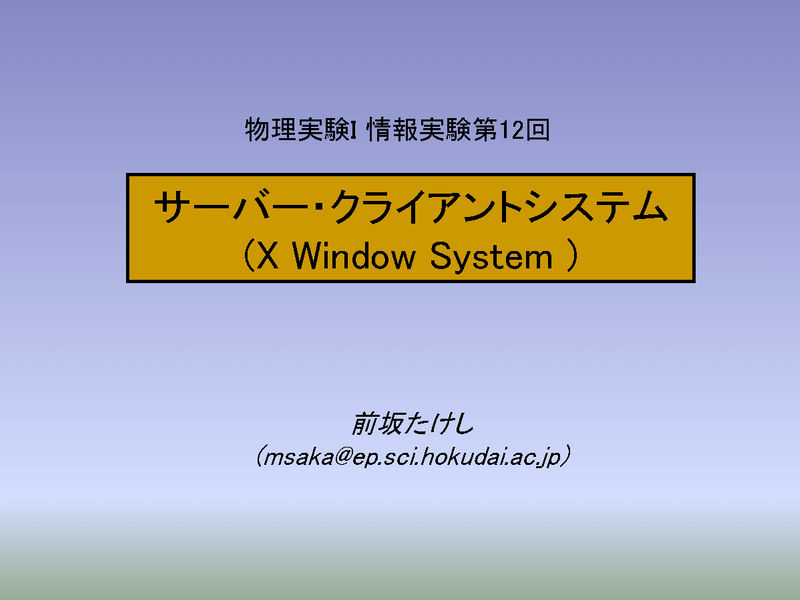 物理実験I 情報実験第12回

サーバー・クライアントシステム
（X Window System ）

前坂たけし
（msaka@ep.sci.hokudai.ac.jp）